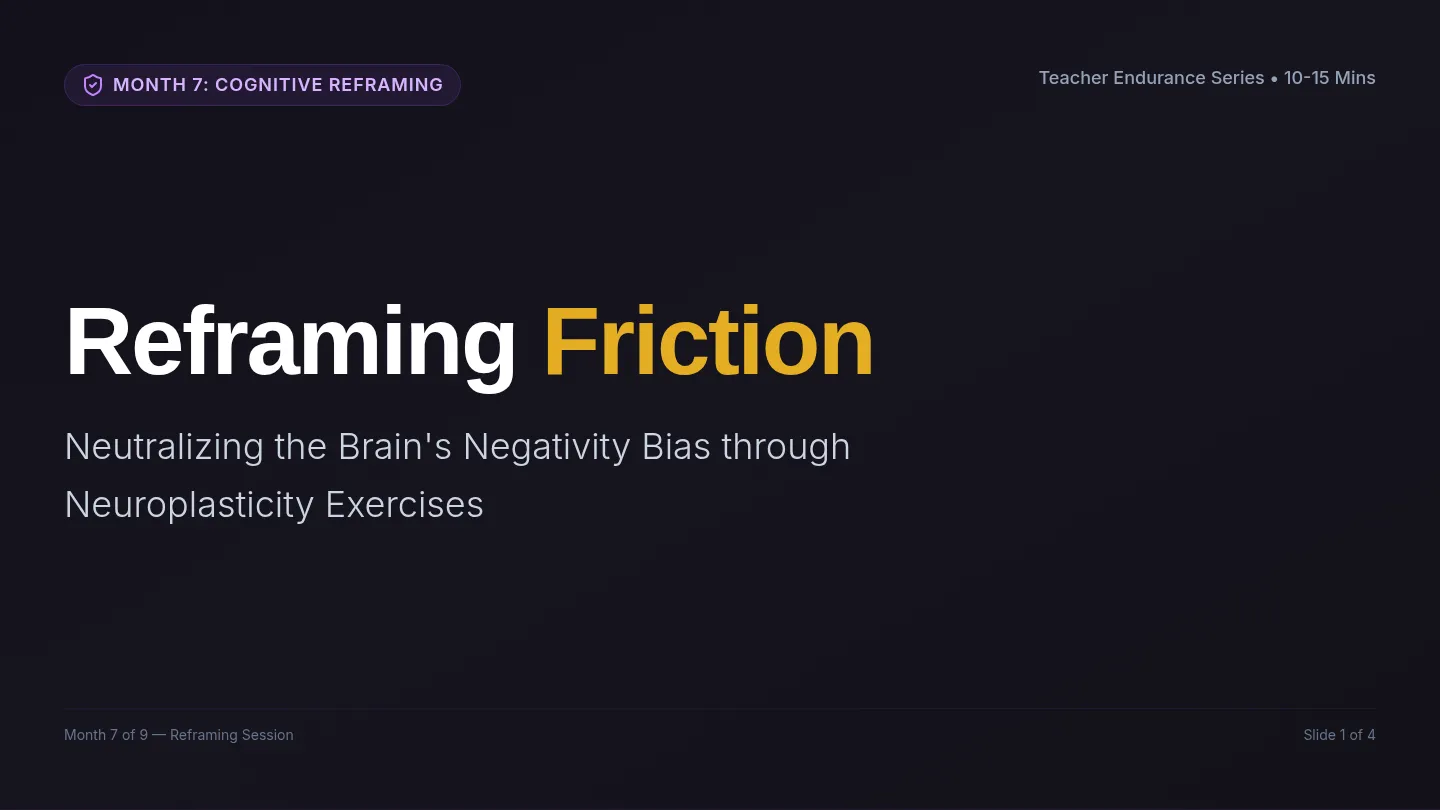 MONTH 7: COGNITIVE REFRAMING

Teacher Endurance Series • 10-15 Mins

Reframing Friction

Neutralizing the Brain's Negativity Bias through Neuroplasticity Exercises

Month 7 of 9 — Reframing Session

Slide 1 of 4